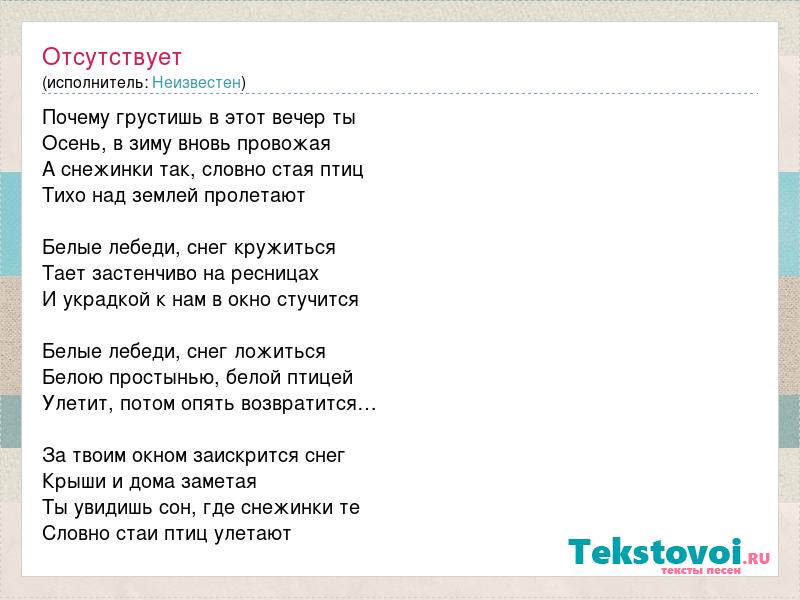 Отсутствует
(исполнитель: Неизвестен)

Почему грустишь в этот вечер ты
Осень, в зиму вновь провожая
А снежинки так, словно стая птиц
Тихо над землей пролетают

Белые лебеди, снег кружиться
Тает застенчиво на ресницах
И украдкой к нам в окно стучится

Белые лебеди, снег ложиться
Белою простынью, белой птицей
Улетит, потом опять возвратится…

За твоим окном заискрится снег
Крыши и дома заметая
Ты увидишь сон, где снежинки те
Словно стаи птиц улетают

Tekstovoi.RU
тексты песен